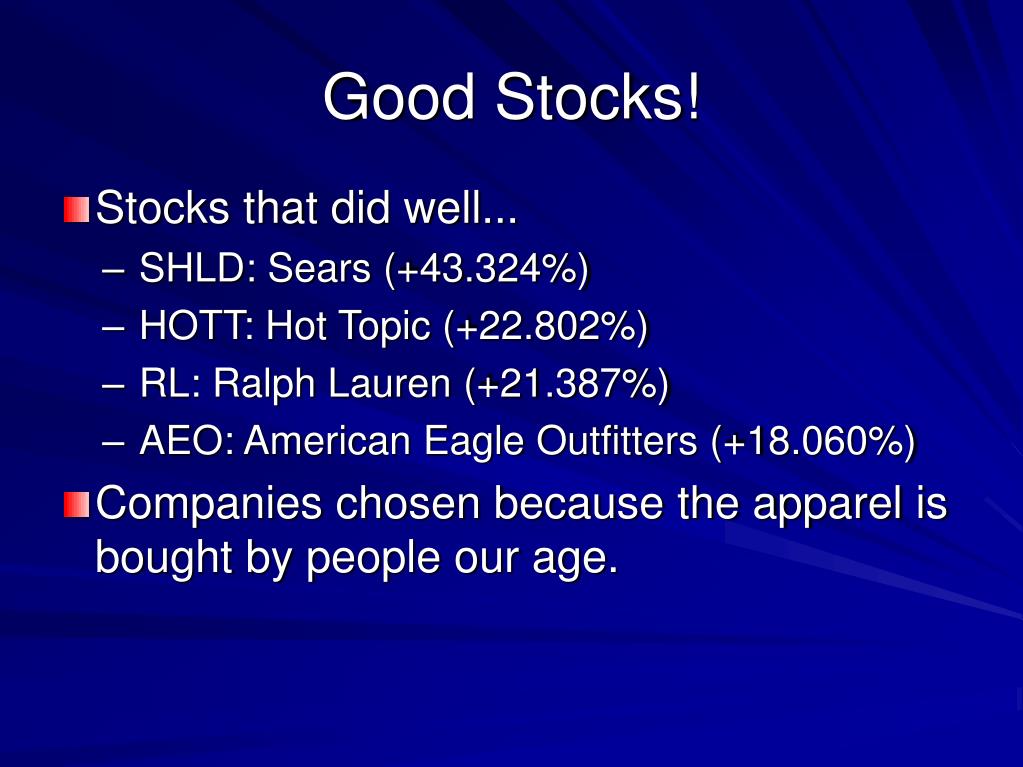 Good Stocks!

Stocks that did well...
– SHLD: Sears (+43.324%)
– HOTT: Hot Topic (+22.802%)
– RL: Ralph Lauren (+21.387%)
– AEO: American Eagle Outfitters (+18.060%)

Companies chosen because the apparel is bought by people our age.